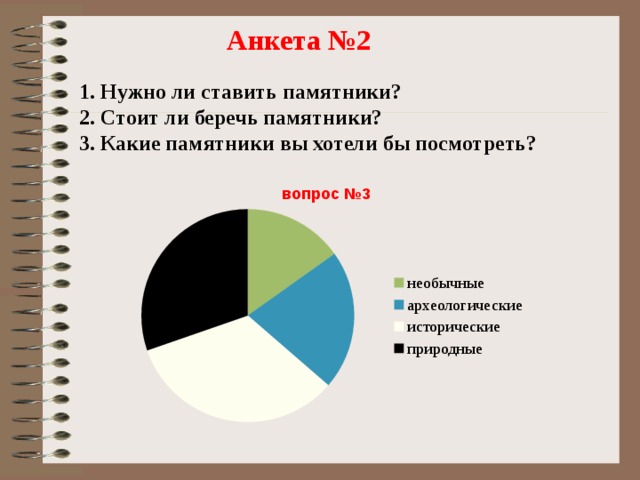 Анкета №2

1. Нужно ли ставить памятники?
2. Стоит ли беречь памятники?
3. Какие памятники вы хотели бы посмотреть?

вопрос №3

необычные
археологические
исторические
природные